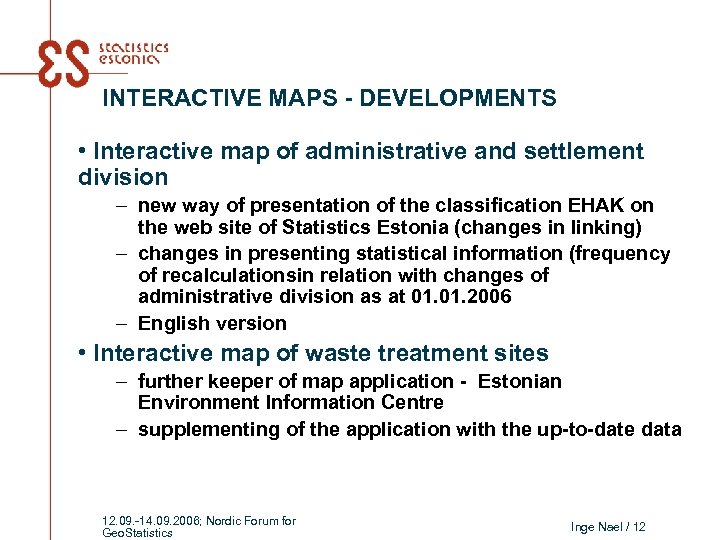 ES statistics estonia

INTERACTIVE MAPS - DEVELOPMENTS

• Interactive map of administrative and settlement division

– new way of presentation of the classification EHAK on the web site of Statistics Estonia (changes in linking)

– changes in presenting statistical information (frequency of recalculationsin relation with changes of administrative division as at 01.01.2006

– English version

• Interactive map of waste treatment sites

– further keeper of map application - Estonian Environment Information Centre

– supplementing of the application with the up-to-date data

12.09.-14.09.2006; Nordic Forum for GeoStatistics

Inge Nael / 12